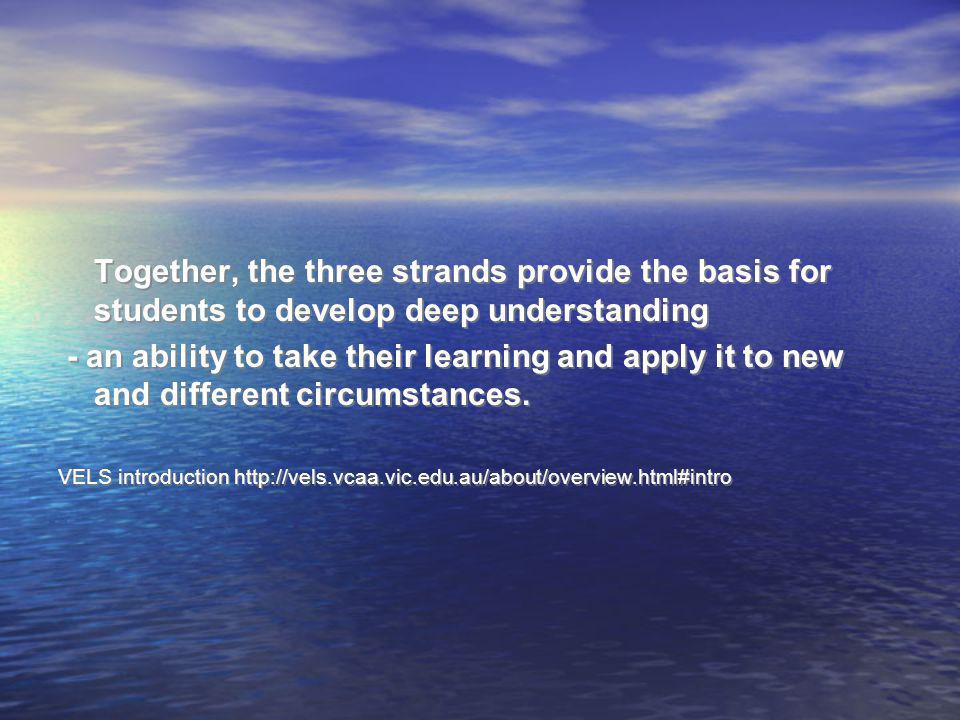 Together, the three strands provide the basis for students to develop deep understanding

- an ability to take their learning and apply it to new and different circumstances.

VELS introduction http://vels.vcaa.vic.edu.au/about/overview.html#intro